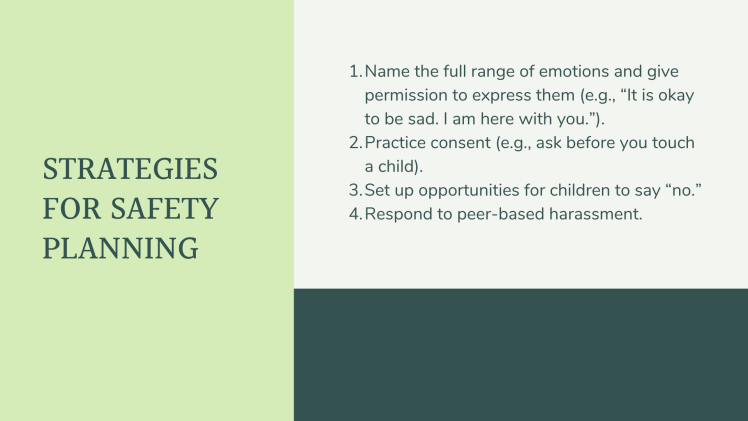 STRATEGIES FOR SAFETY PLANNING

1. Name the full range of emotions and give permission to express them (e.g., “It is okay to be sad. I am here with you.”).
2. Practice consent (e.g., ask before you touch a child).
3. Set up opportunities for children to say “no.”
4. Respond to peer-based harassment.